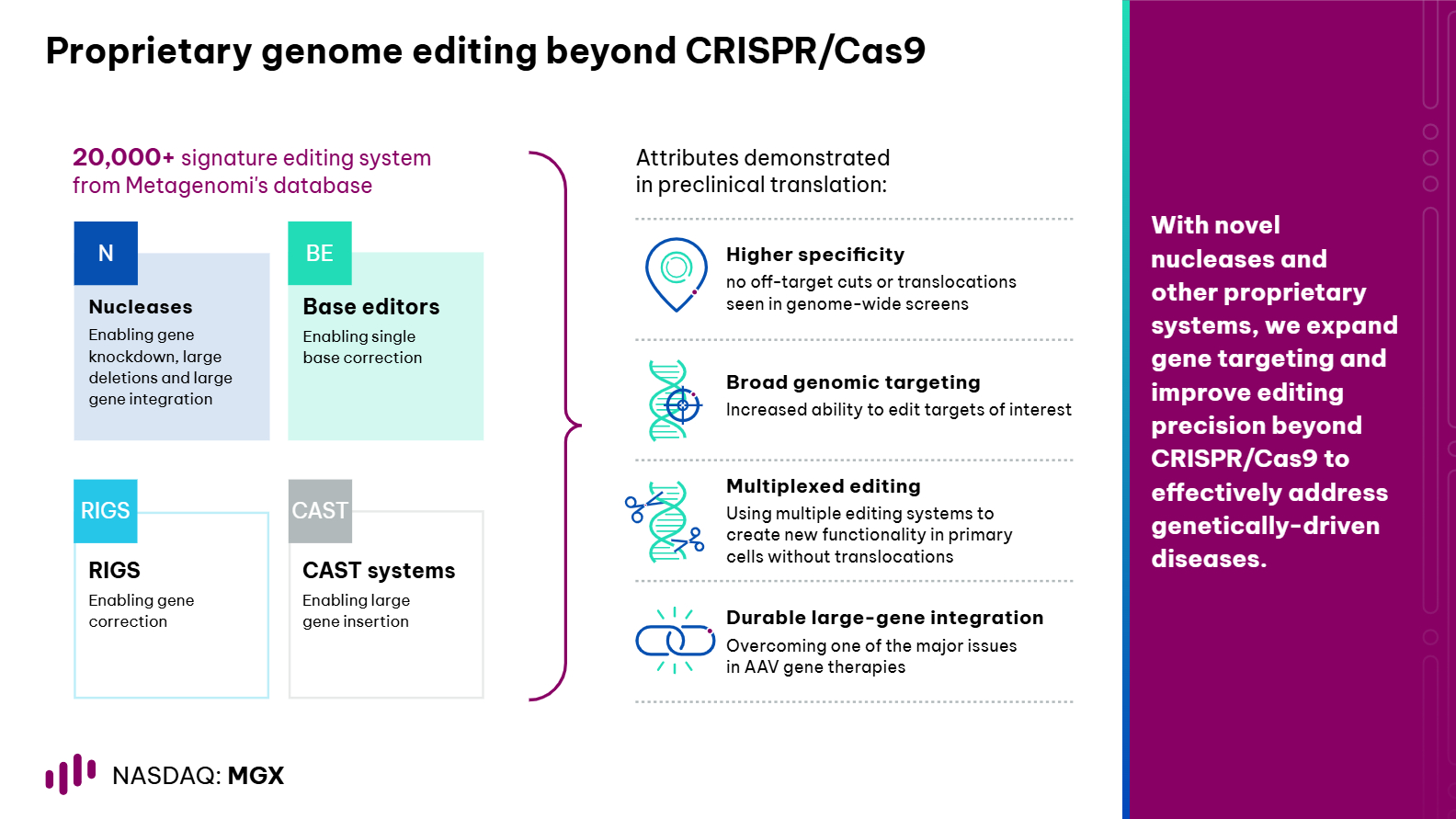 Proprietary genome editing beyond CRISPR/Cas9

20,000+ signature editing system from Metagenomi's database

N

Nucleases
Enabling gene knockdown, large deletions and large gene integration

BE

Base editors
Enabling single base correction

RIGS

RIGS
Enabling gene correction

CAST

CAST systems
Enabling large gene insertion

Attributes demonstrated in preclinical translation:

Higher specificity
no off-target cuts or translocations seen in genome-wide screens

Broad genomic targeting
Increased ability to edit targets of interest

Multiplexed editing
Using multiple editing systems to create new functionality in primary cells without translocations

Durable large-gene integration
Overcoming one of the major issues in AAV gene therapies

With novel nucleases and other proprietary systems, we expand gene targeting and improve editing precision beyond CRISPR/Cas9 to effectively address genetically-driven diseases.

NASDAQ: MGX